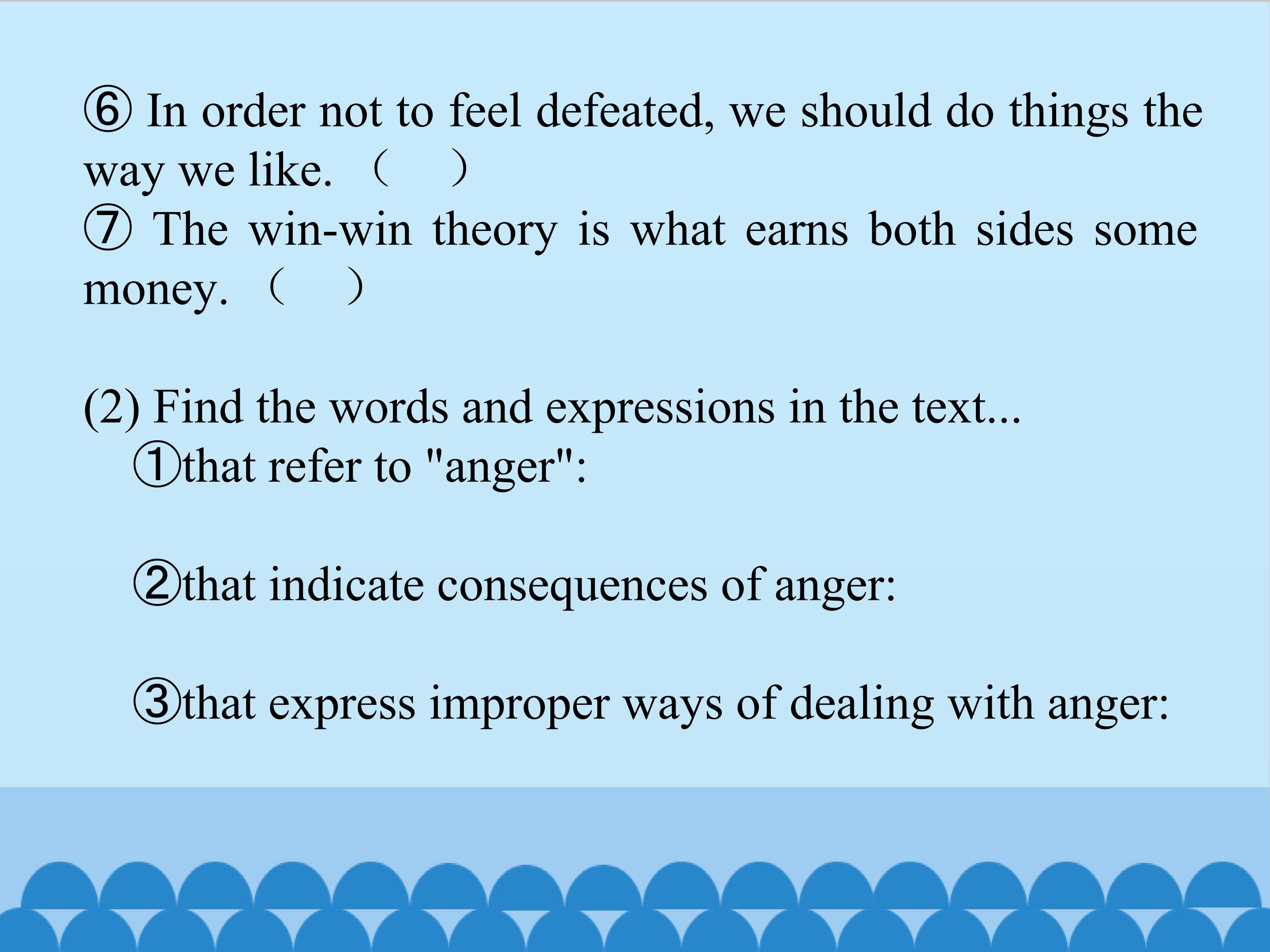 ⑥ In order not to feel defeated, we should do things the way we like. （　）
⑦ The win-win theory is what earns both sides some money. （　）

(2) Find the words and expressions in the text...
①that refer to "anger":

②that indicate consequences of anger:

③that express improper ways of dealing with anger: